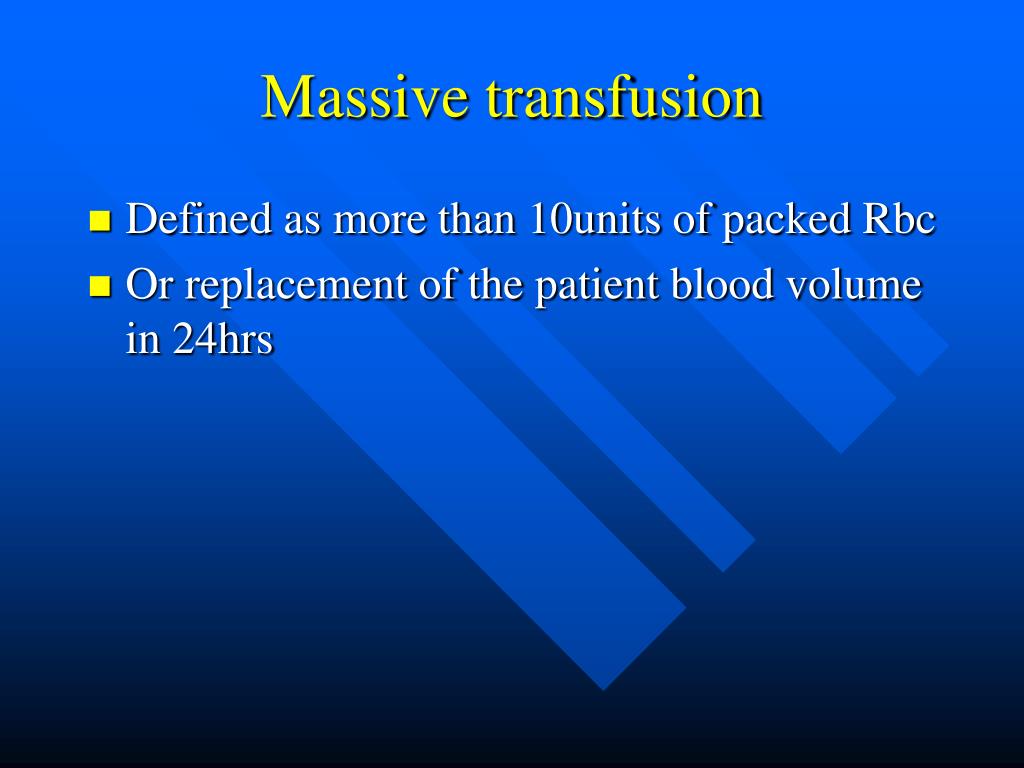 Massive transfusion

- Defined as more than 10units of packed Rbc
- Or replacement of the patient blood volume in 24hrs